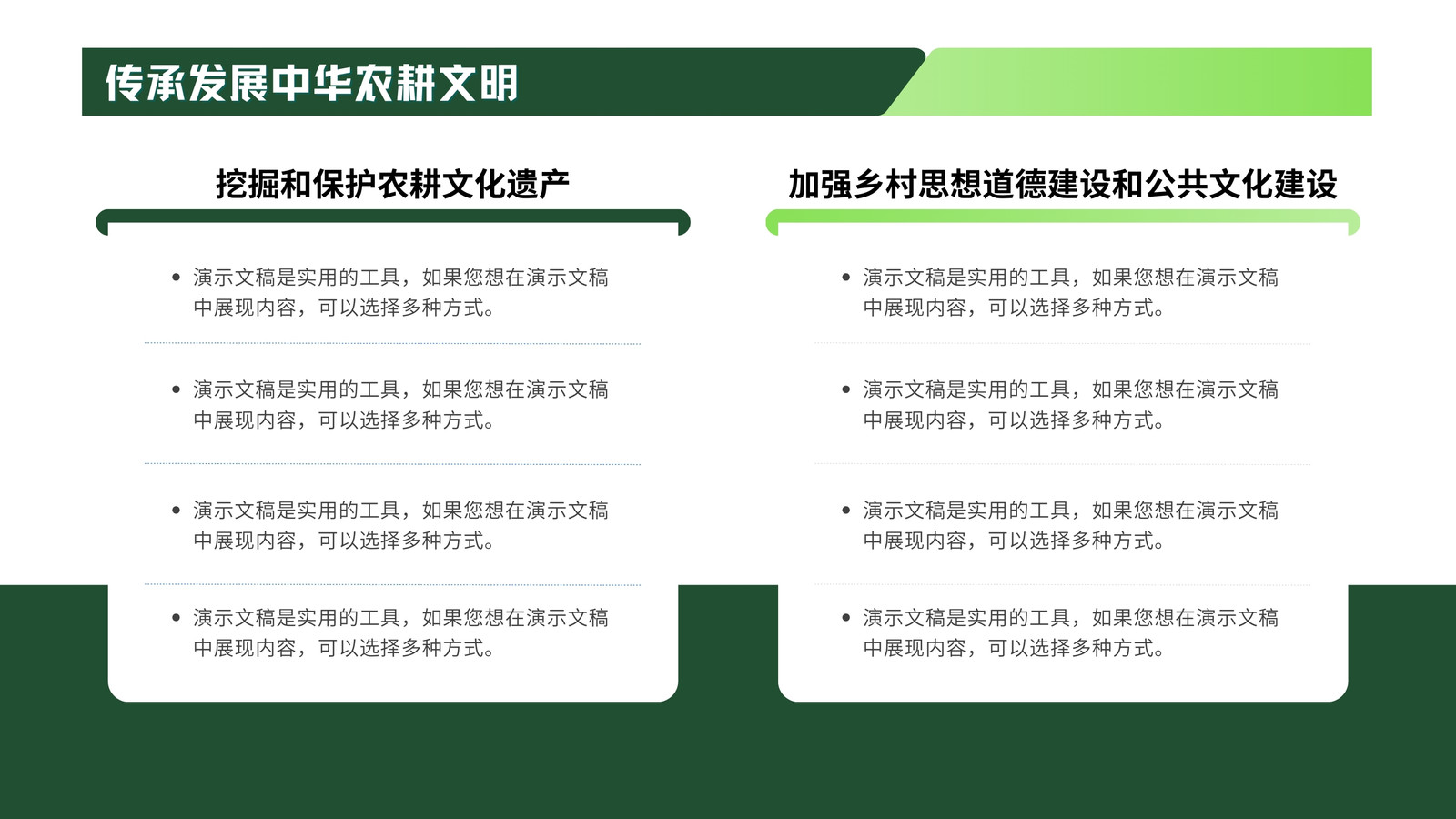 传承发展中华农耕文明

挖掘和保护农耕文化遗产

• 演示文稿是实用的工具，如果您想在演示文稿中展现内容，可以选择多种方式。

• 演示文稿是实用的工具，如果您想在演示文稿中展现内容，可以选择多种方式。

• 演示文稿是实用的工具，如果您想在演示文稿中展现内容，可以选择多种方式。

• 演示文稿是实用的工具，如果您想在演示文稿中展现内容，可以选择多种方式。

加强乡村思想道德建设和公共文化建设

• 演示文稿是实用的工具，如果您想在演示文稿中展现内容，可以选择多种方式。

• 演示文稿是实用的工具，如果您想在演示文稿中展现内容，可以选择多种方式。

• 演示文稿是实用的工具，如果您想在演示文稿中展现内容，可以选择多种方式。

• 演示文稿是实用的工具，如果您想在演示文稿中展现内容，可以选择多种方式。